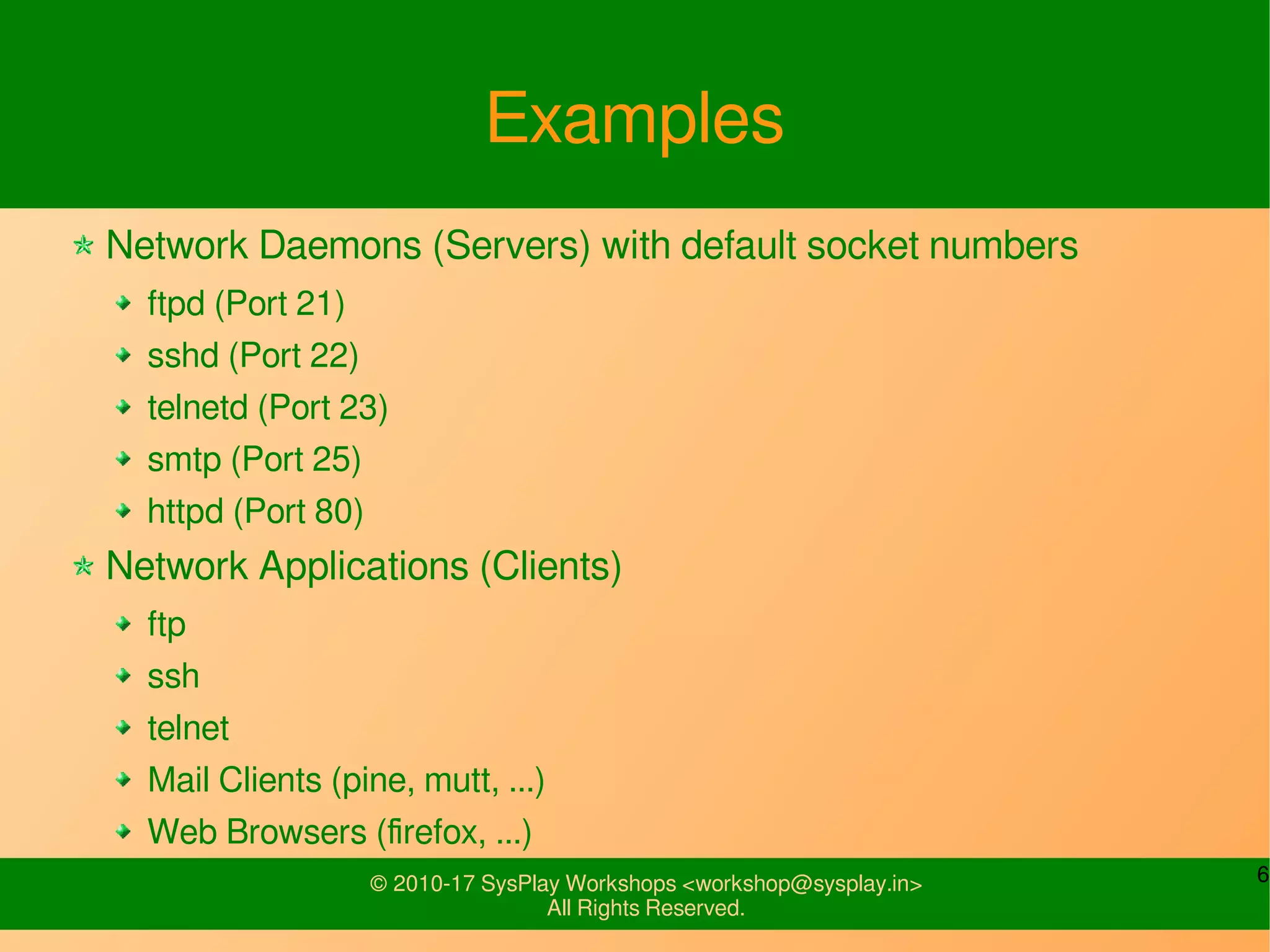 Examples

Network Daemons (Servers) with default socket numbers

ftpd (Port 21)

sshd (Port 22)

telnetd (Port 23)

smtp (Port 25)

httpd (Port 80)

Network Applications (Clients)

ftp

ssh

telnet

Mail Clients (pine, mutt, ...)

Web Browsers (firefox, ...)

© 2010-17 SysPlay Workshops <workshop@sysplay.in>
All Rights Reserved.

6